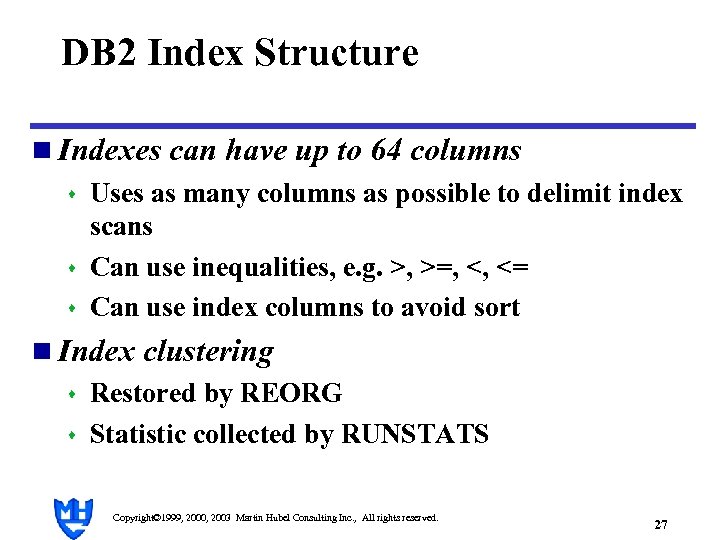 DB2 Index Structure

Indexes can have up to 64 columns

Uses as many columns as possible to delimit index scans

Can use inequalities, e.g. >, >=, <, <=

Can use index columns to avoid sort

Index clustering

Restored by REORG

Statistic collected by RUNSTATS

MH

Copyright©1999, 2000, 2003 Martin Hubel Consulting Inc., All rights reserved.

27